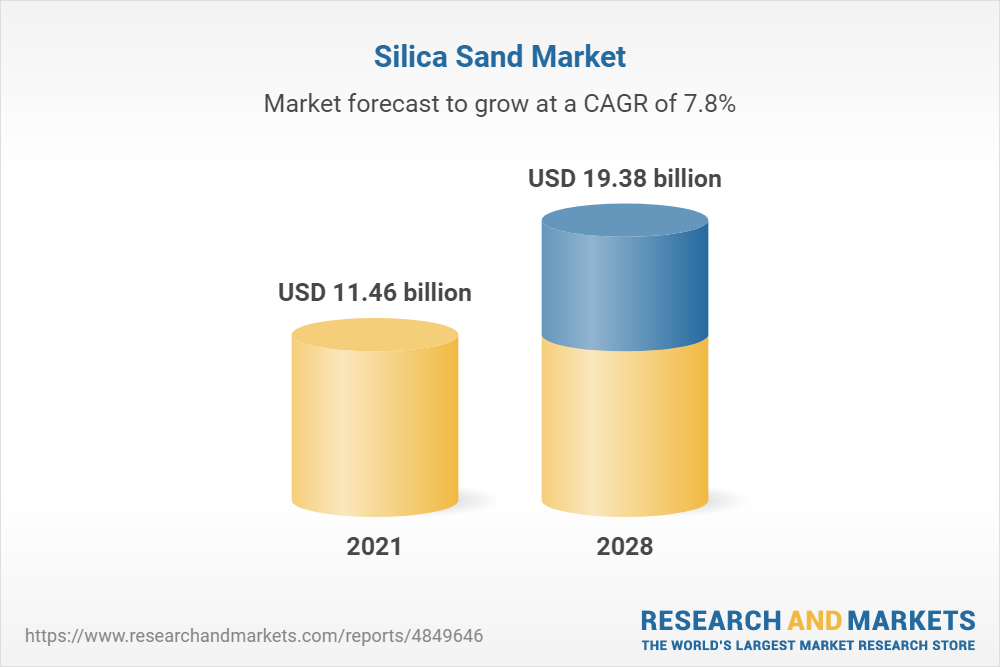 Silica Sand Market

Market forecast to grow at a CAGR of 7.8%

USD 11.46 billion

USD 19.38 billion

2021

2028

https://www.researchandmarkets.com/reports/4849646

RESEARCH AND MARKETS
THE WORLD'S LARGEST MARKET RESEARCH STORE